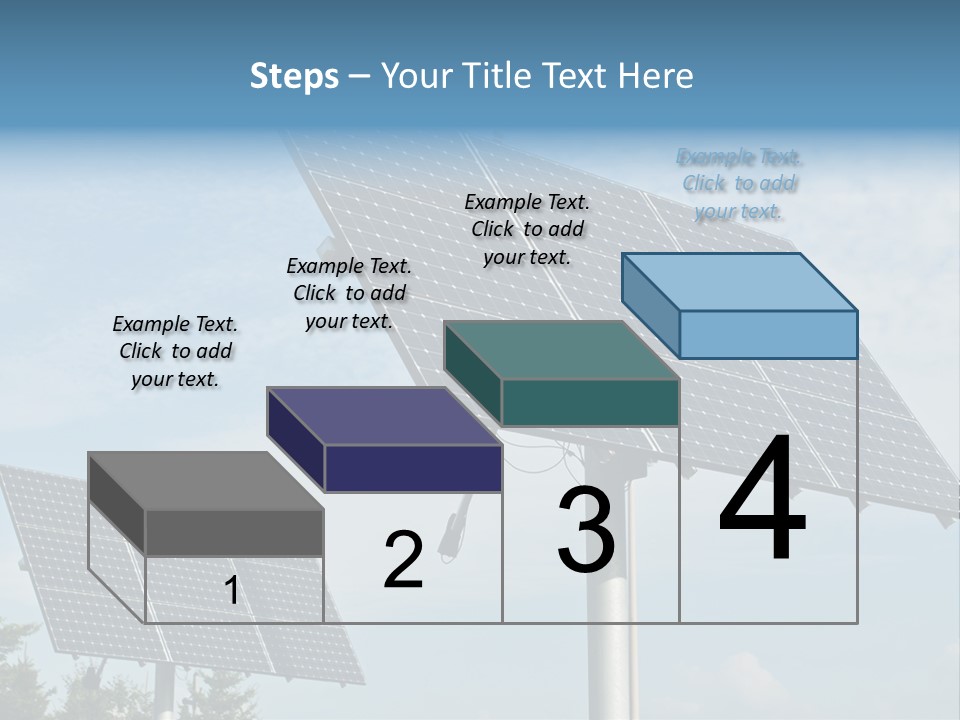 Steps – Your Title Text Here

Example Text. Click to add your text.

Example Text. Click to add your text.

Example Text. Click to add your text.

Example Text. Click to add your text.

1

2

3

4